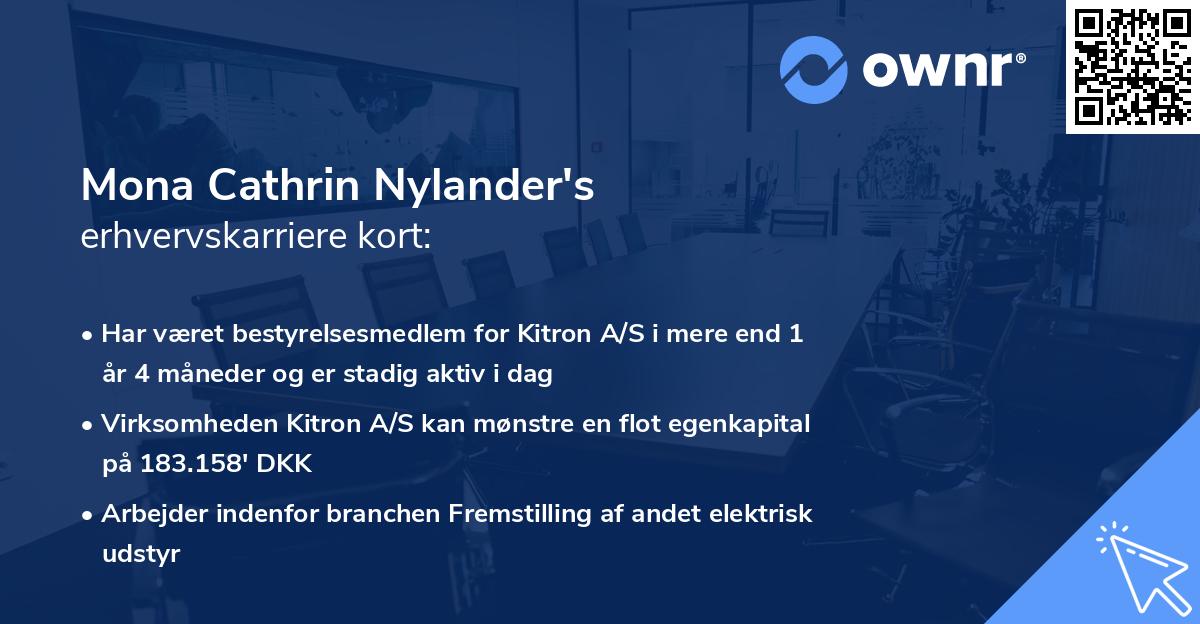 ownr®

Mona Cathrin Nylander's
erhvervskarriere kort:

• Har været bestyrelsesmedlem for Kitron A/S i mere end 1 år 4 måneder og er stadig aktiv i dag

• Virksomheden Kitron A/S kan mønstre en flot egenkapital på 183.158' DKK

• Arbejder indenfor branchen Fremstilling af andet elektrisk udstyr